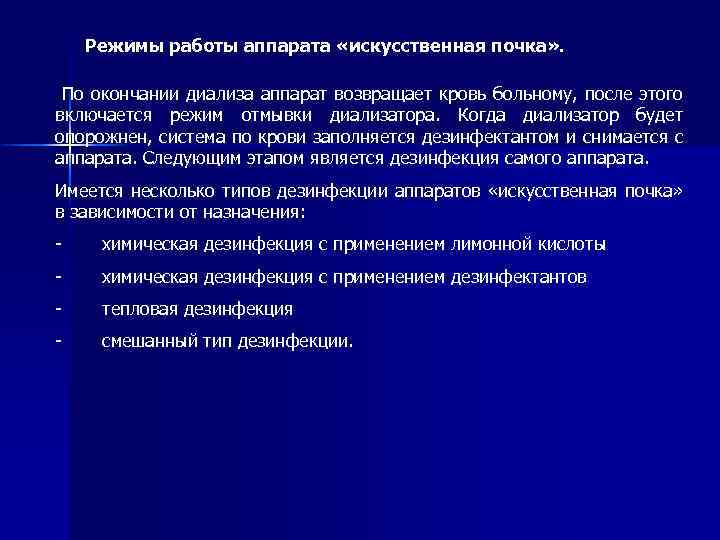 Режимы работы аппарата «искусственная почка».

По окончании диализа аппарат возвращает кровь больному, после этого включается режим отмывки диализатора. Когда диализатор будет опорожнен, система по крови заполняется дезинфектантом и снимается с аппарата. Следующим этапом является дезинфекция самого аппарата.

Имеется несколько типов дезинфекции аппаратов «искусственная почка» в зависимости от назначения:

- химическая дезинфекция с применением лимонной кислоты

- химическая дезинфекция с применением дезинфектантов

- тепловая дезинфекция

- смешанный тип дезинфекции.